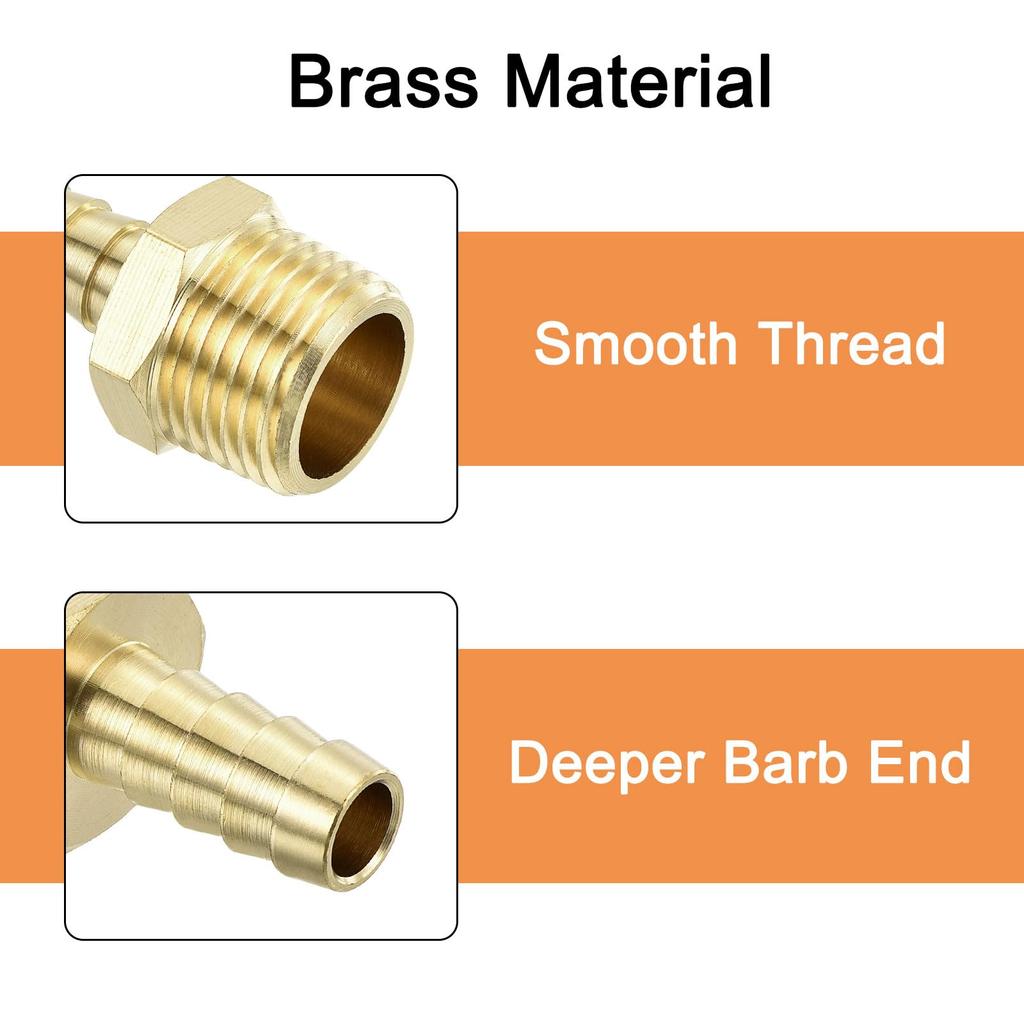 Brass Material

Smooth Thread

Deeper Barb End